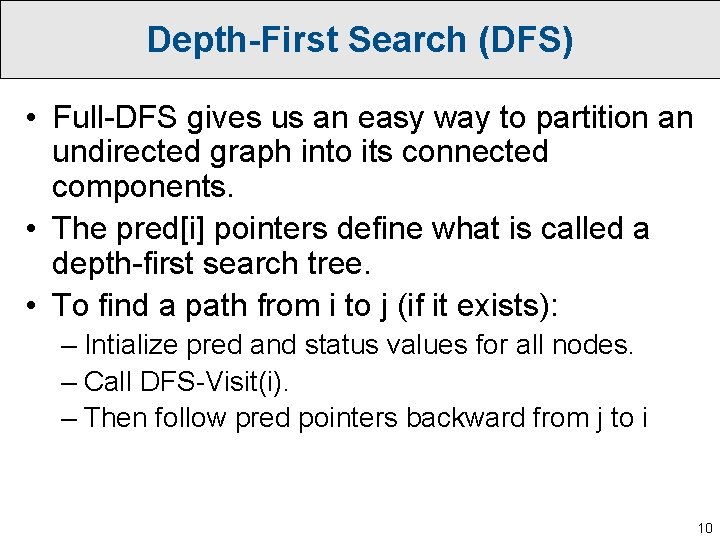 Depth-First Search (DFS)

• Full-DFS gives us an easy way to partition an undirected graph into its connected components.

• The pred[i] pointers define what is called a depth-first search tree.

• To find a path from i to j (if it exists):

– Intialize pred and status values for all nodes.

– Call DFS-Visit(i).

– Then follow pred pointers backward from j to i

10